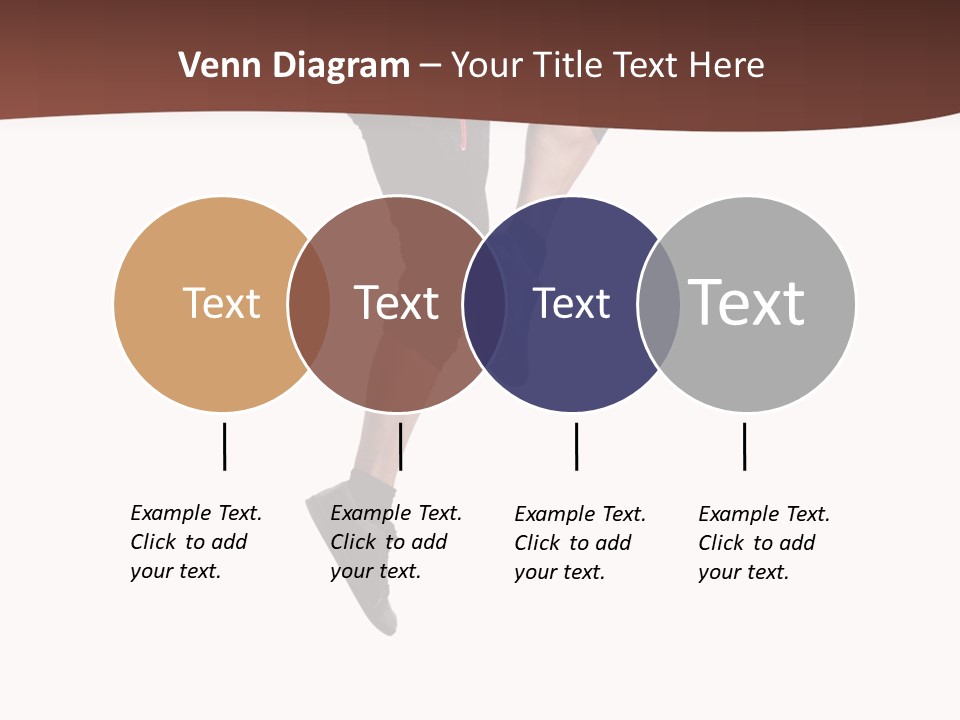 Venn Diagram – Your Title Text Here

Text

Text

Text

Text

Example Text. Click to add your text.

Example Text. Click to add your text.

Example Text. Click to add your text.

Example Text. Click to add your text.